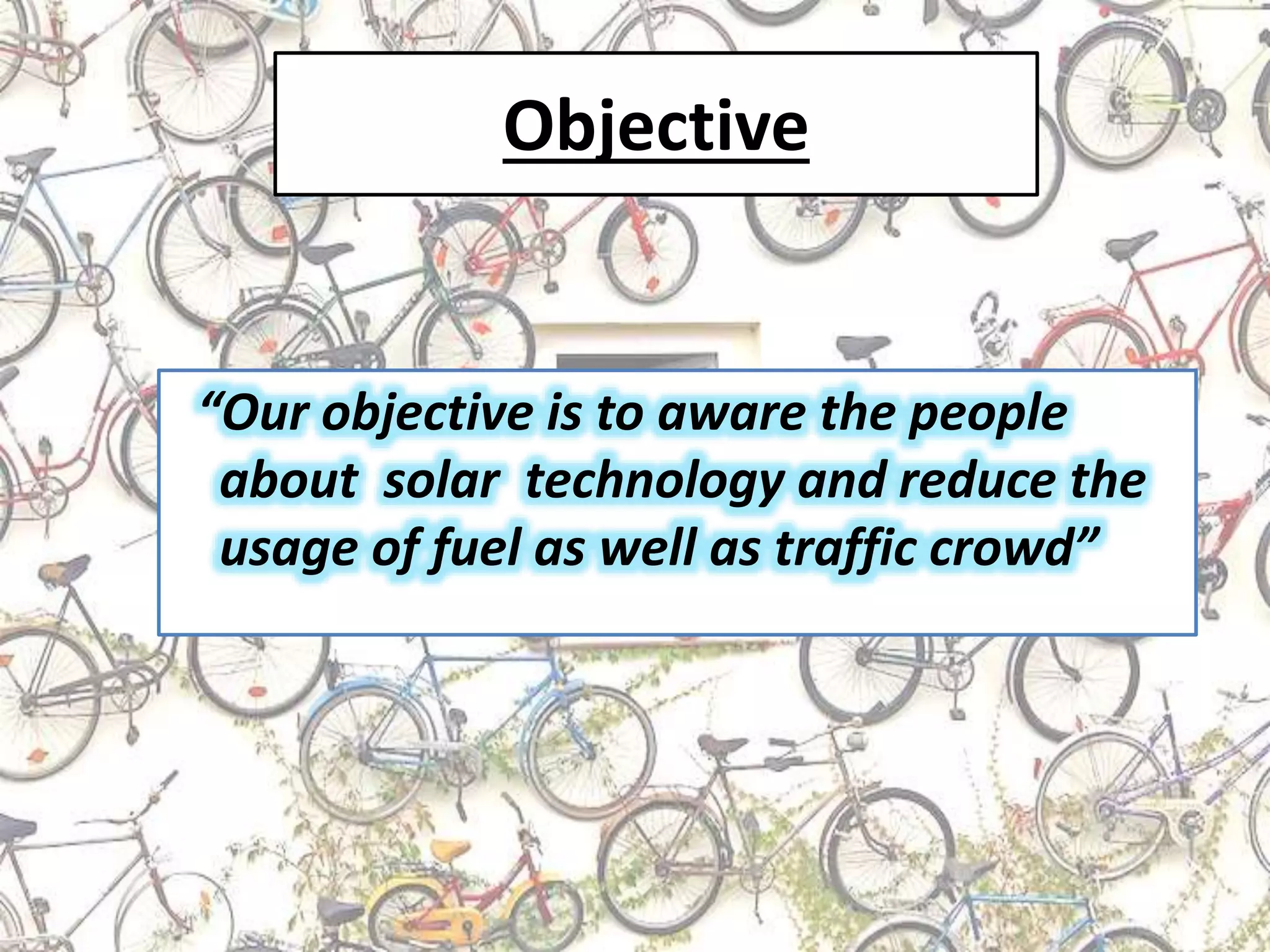 Objective

“Our objective is to aware the people about solar technology and reduce the usage of fuel as well as traffic crowd”